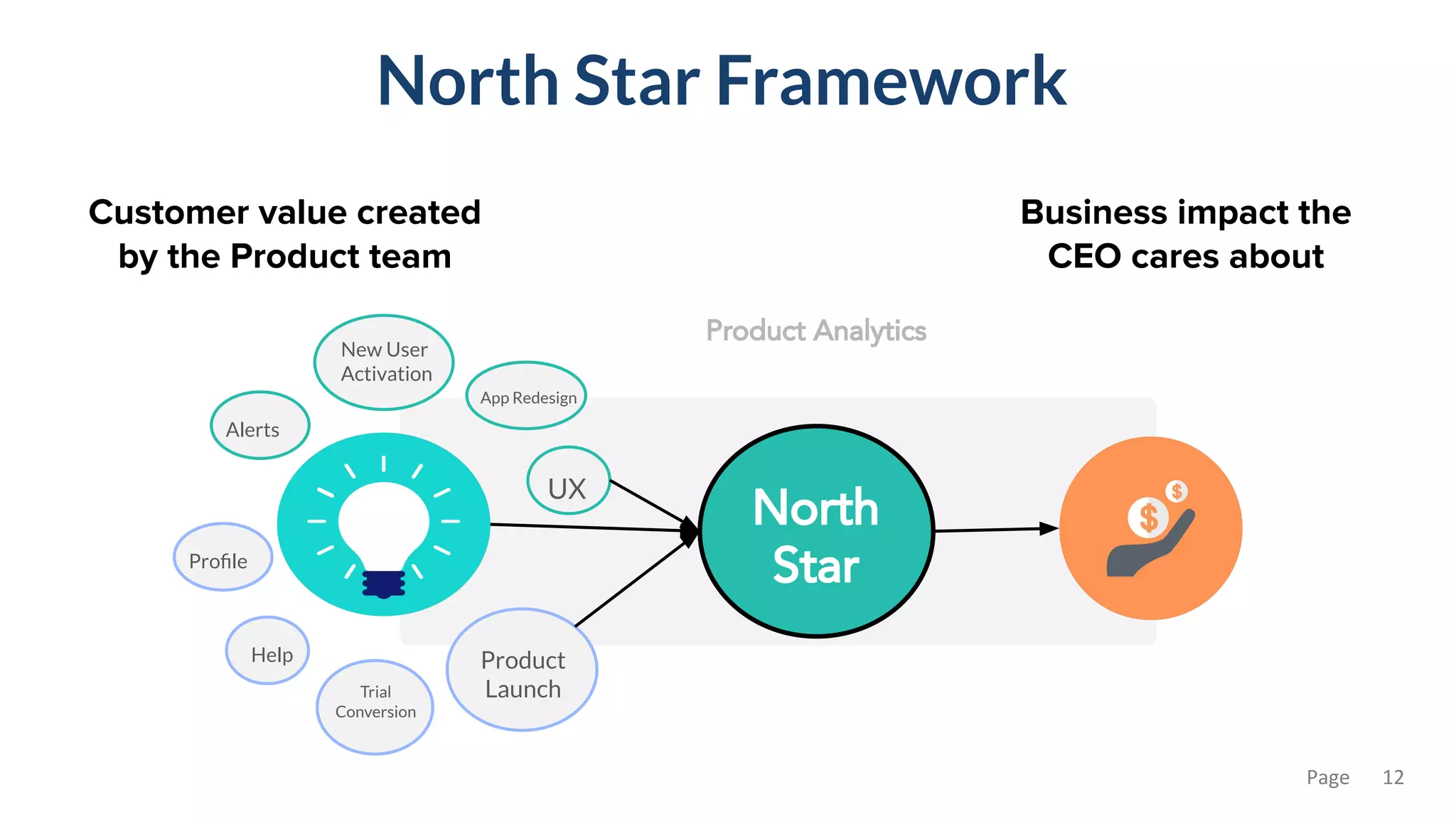 North Star Framework

Customer value created by the Product team

Business impact the CEO cares about

Product Analytics

New User Activation

App Redesign

Alerts

UX

Profile

Help

Trial Conversion

Product Launch

North Star

$

$

Page 12